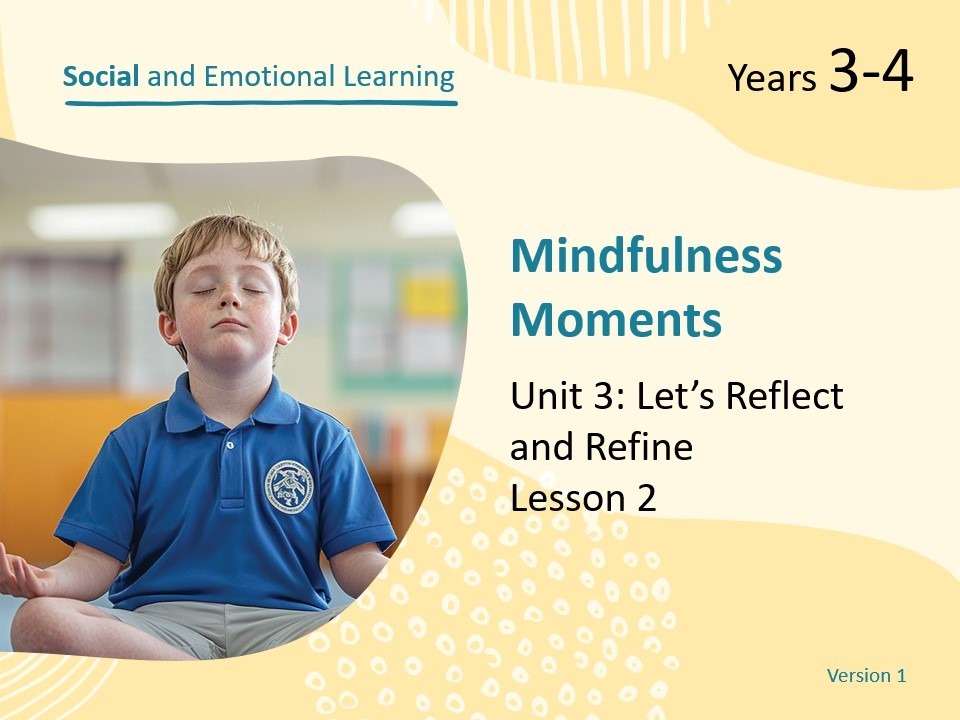 Social and Emotional Learning

Years 3-4

Mindfulness Moments

Unit 3: Let's Reflect and Refine
Lesson 2

Version 1